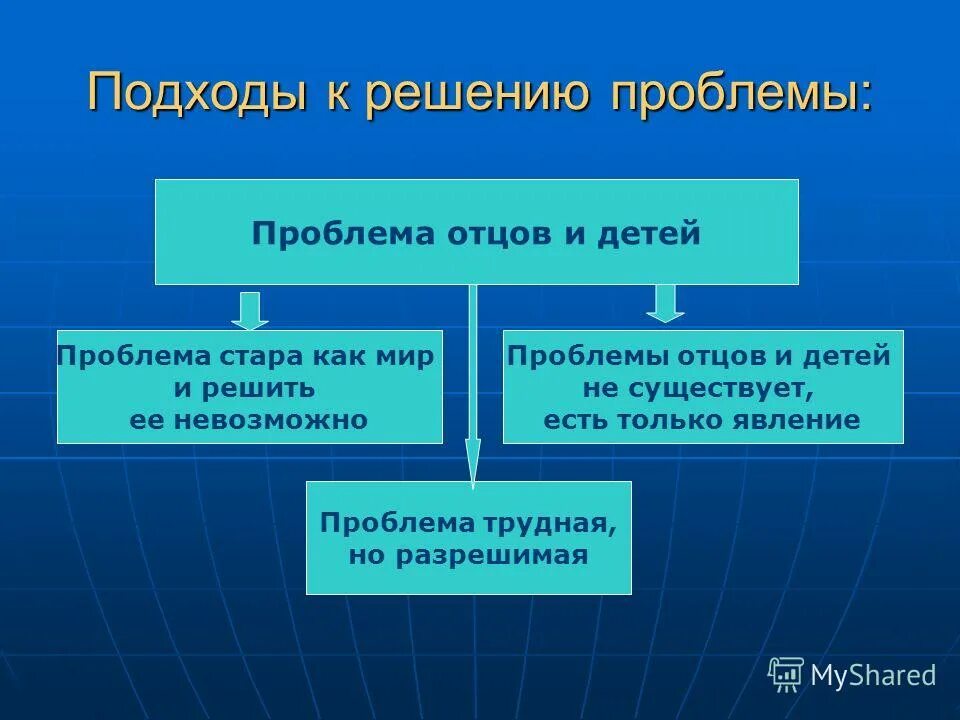 Подходы к решению проблемы:

Проблема отцов и детей

Проблема стара как мир и решить ее невозможно

Проблемы отцов и детей не существует, есть только явление

Проблема трудная, но разрешимая

MyShared